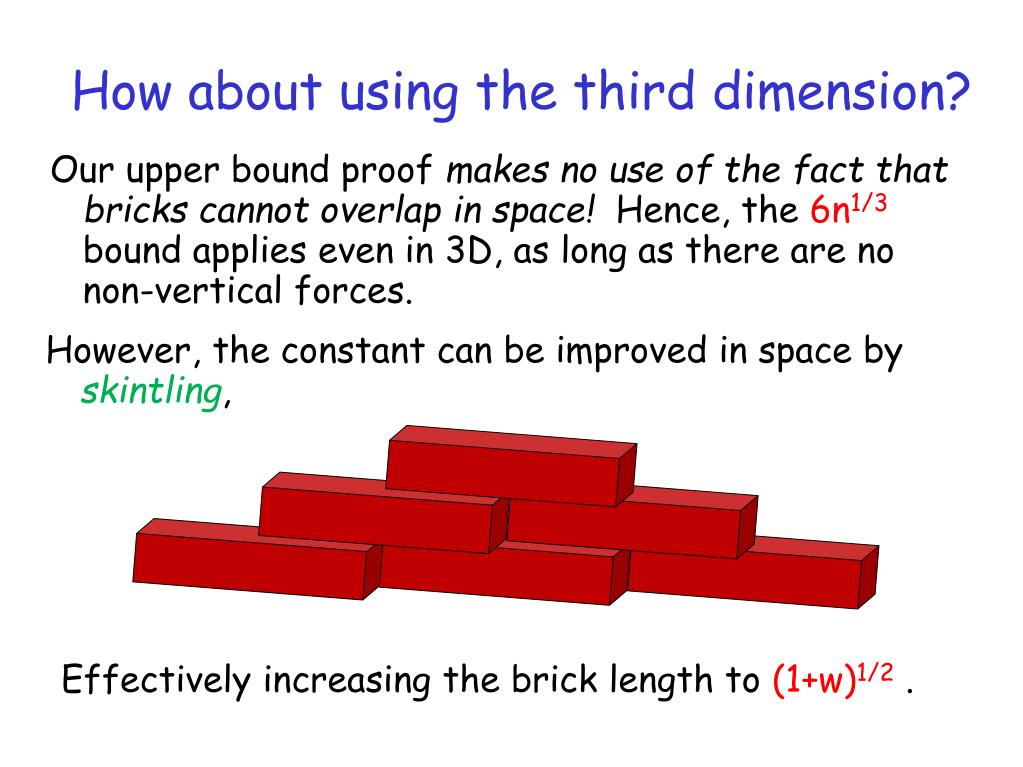 How about using the third dimension?

Our upper bound proof makes no use of the fact that bricks cannot overlap in space! Hence, the $6n^{1/3}$ bound applies even in 3D, as long as there are no non-vertical forces.

However, the constant can be improved in space by skintling,

Effectively increasing the brick length to $(1+w)^{1/2}$ .